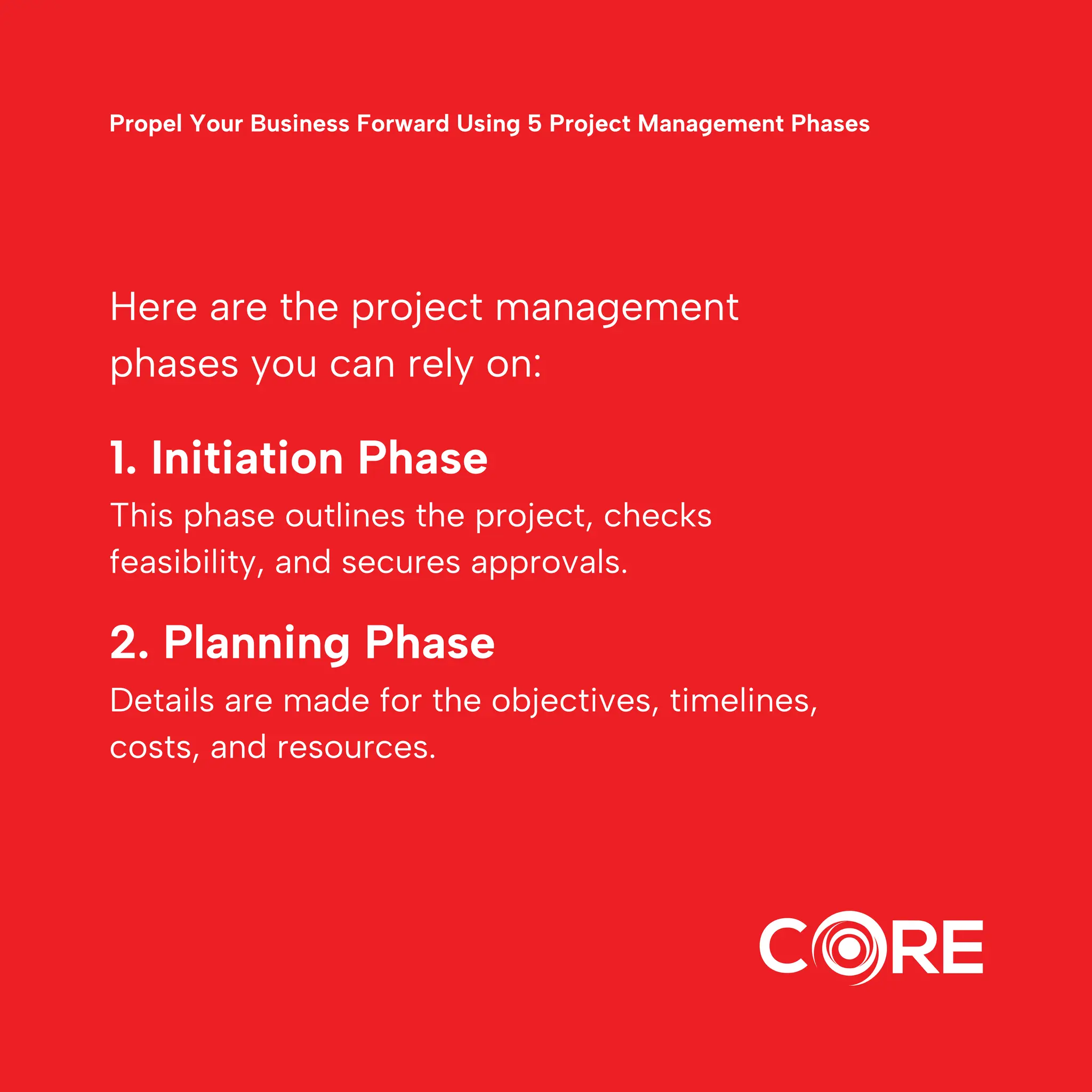 Propel Your Business Forward Using 5 Project Management Phases

Here are the project management phases you can rely on:

1. Initiation Phase

This phase outlines the project, checks feasibility, and secures approvals.

2. Planning Phase

Details are made for the objectives, timelines, costs, and resources.

CORE